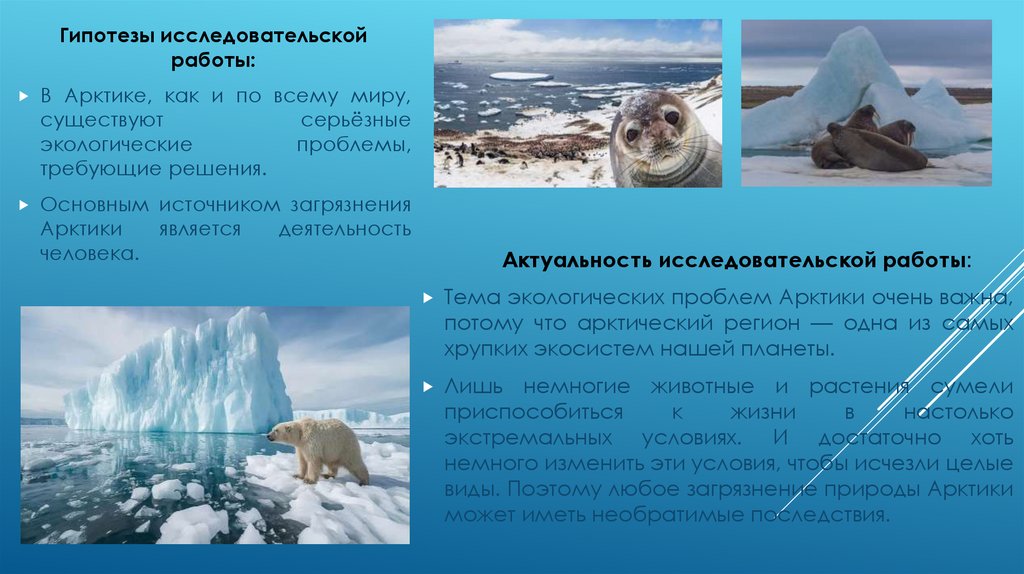 Гипотезы исследовательской работы:

В Арктике, как и по всему миру, существуют серьёзные экологические проблемы, требующие решения.

Основным источником загрязнения Арктики является деятельность человека.

Актуальность исследовательской работы:

Тема экологических проблем Арктики очень важна, потому что арктический регион — одна из самых хрупких экосистем нашей планеты.

Лишь немногие животные и растения сумели приспособиться к жизни в настолько экстремальных условиях. И достаточно хоть немного изменить эти условия, чтобы исчезли целые виды. Поэтому любое загрязнение природы Арктики может иметь необратимые последствия.